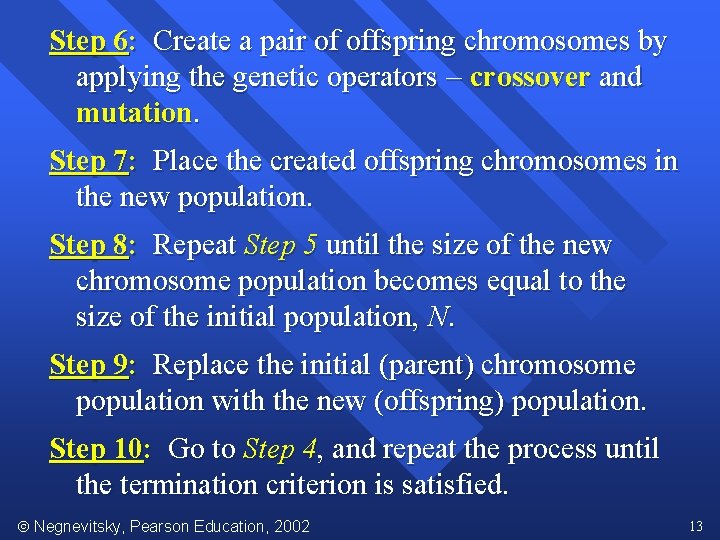 Step 6: Create a pair of offspring chromosomes by applying the genetic operators – crossover and mutation.

Step 7: Place the created offspring chromosomes in the new population.

Step 8: Repeat Step 5 until the size of the new chromosome population becomes equal to the size of the initial population, N.

Step 9: Replace the initial (parent) chromosome population with the new (offspring) population.

Step 10: Go to Step 4, and repeat the process until the termination criterion is satisfied.

© Negnevitsky, Pearson Education, 2002

13